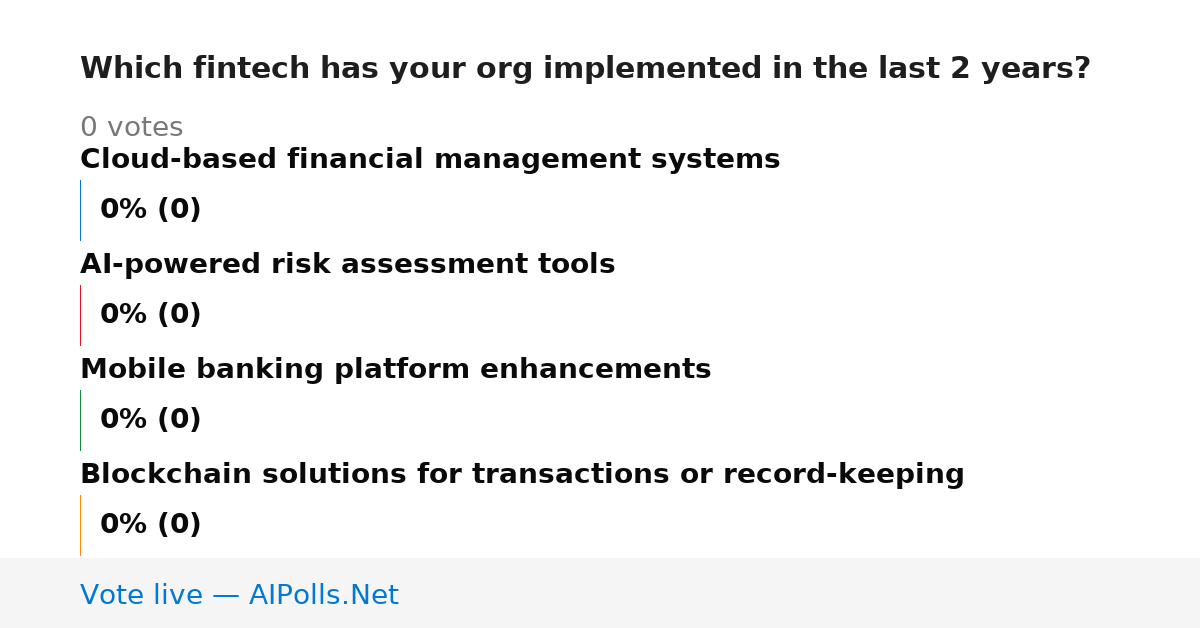 Which fintech has your org implemented in the last 2 years?

0 votes

Cloud-based financial management systems

0% (0)

AI-powered risk assessment tools

0% (0)

Mobile banking platform enhancements

0% (0)

Blockchain solutions for transactions or record-keeping

0% (0)

Vote live — AIPolls.Net